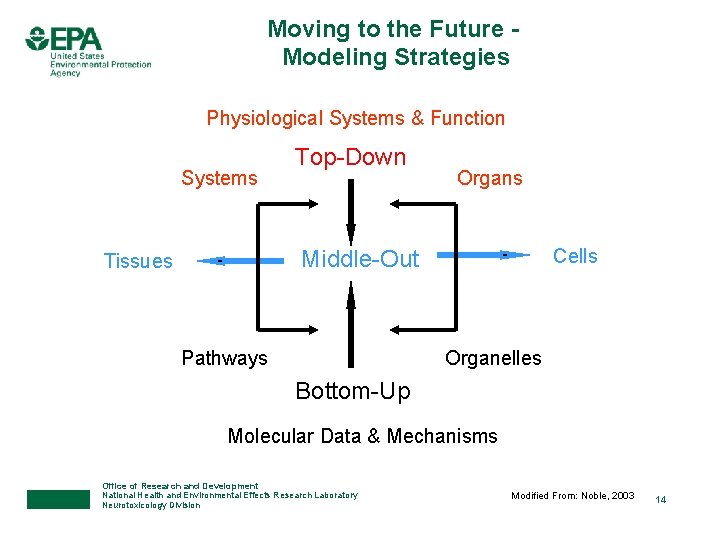 EPA
United States Environmental Protection Agency

Moving to the Future - Modeling Strategies

Physiological Systems & Function

Top-Down

Systems

Organs

Tissues

Middle-Out

Cells

Pathways

Organelles

Bottom-Up

Molecular Data & Mechanisms

Office of Research and Development
National Health and Environmental Effects Research Laboratory
Neurotoxicology Division

Modified From: Noble, 2003

14